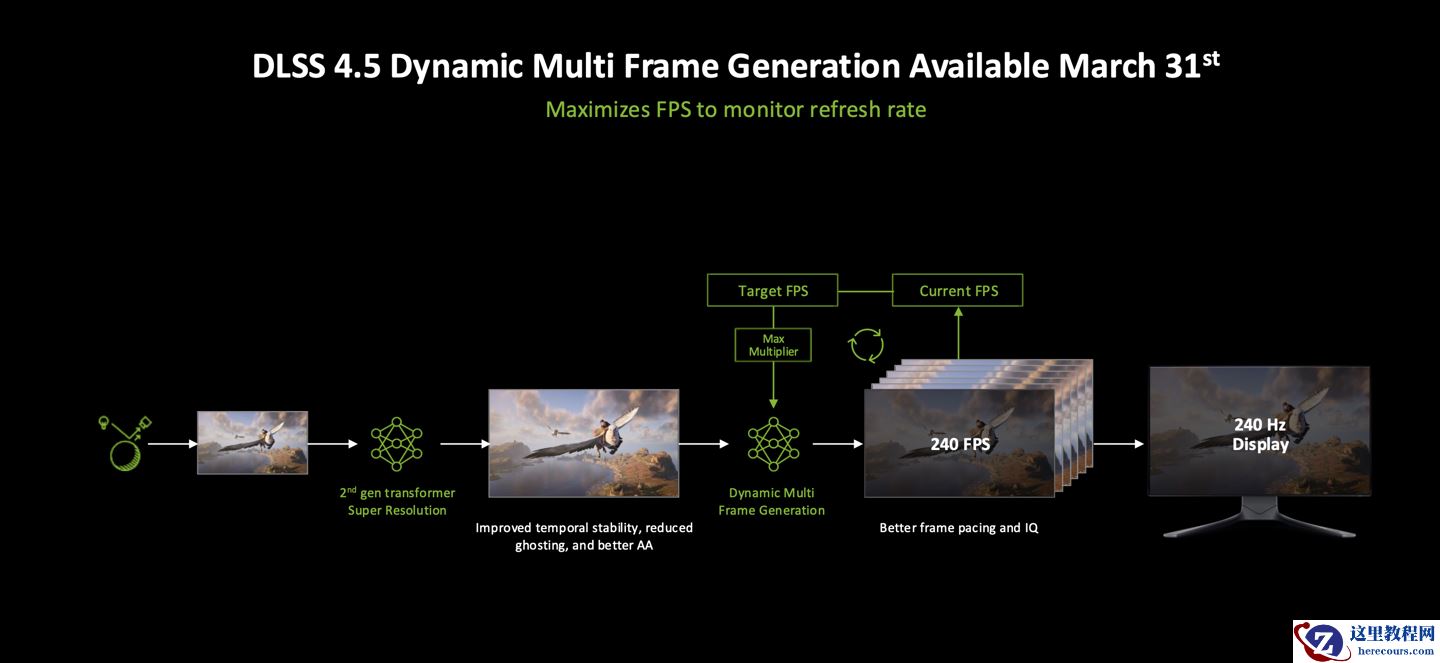 DLSS 4.5 Dynamic Multi Frame Generation Available March 31$^{st}$

Maximizes FPS to monitor refresh rate

Target FPS

Current FPS

Max Multiplier

2$^{nd}$ gen transformer Super Resolution

Improved temporal stability, reduced ghosting, and better AA

Dynamic Multi Frame Generation

240 FPS

Better frame pacing and IQ

240 Hz Display

这里教程网
herecours.com